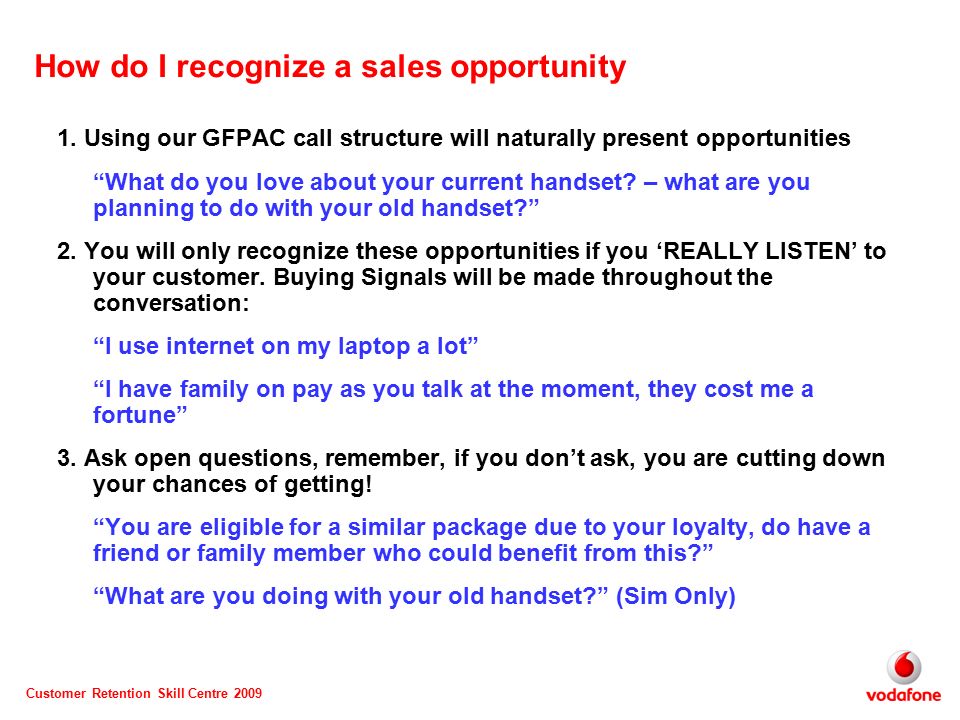 How do I recognize a sales opportunity

1. Using our GFPAC call structure will naturally present opportunities

“What do you love about your current handset? – what are you planning to do with your old handset?”

2. You will only recognize these opportunities if you ‘REALLY LISTEN’ to your customer. Buying Signals will be made throughout the conversation:

“I use internet on my laptop a lot”

“I have family on pay as you talk at the moment, they cost me a fortune”

3. Ask open questions, remember, if you don’t ask, you are cutting down your chances of getting!

“You are eligible for a similar package due to your loyalty, do have a friend or family member who could benefit from this?”

“What are you doing with your old handset?” (Sim Only)

Customer Retention Skill Centre 2009

vodafone